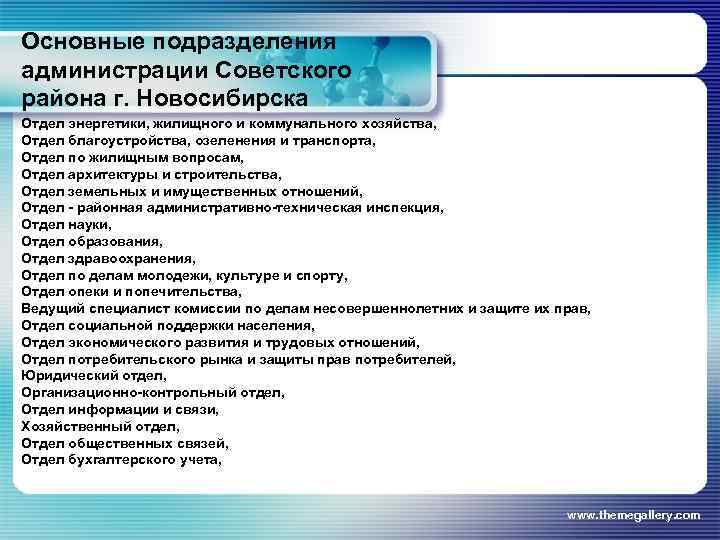 Основные подразделения администрации Советского района г. Новосибирска

Отдел энергетики, жилищного и коммунального хозяйства,
Отдел благоустройства, озеленения и транспорта,
Отдел по жилищным вопросам,
Отдел архитектуры и строительства,
Отдел земельных и имущественных отношений,
Отдел - районная административно-техническая инспекция,
Отдел науки,
Отдел образования,
Отдел здравоохранения,
Отдел по делам молодежи, культуре и спорту,
Отдел опеки и попечительства,
Ведущий специалист комиссии по делам несовершеннолетних и защите их прав,
Отдел социальной поддержки населения,
Отдел экономического развития и трудовых отношений,
Отдел потребительского рынка и защиты прав потребителей,
Юридический отдел,
Организационно-контрольный отдел,
Отдел информации и связи,
Хозяйственный отдел,
Отдел общественных связей,
Отдел бухгалтерского учета,

www.themegallery.com